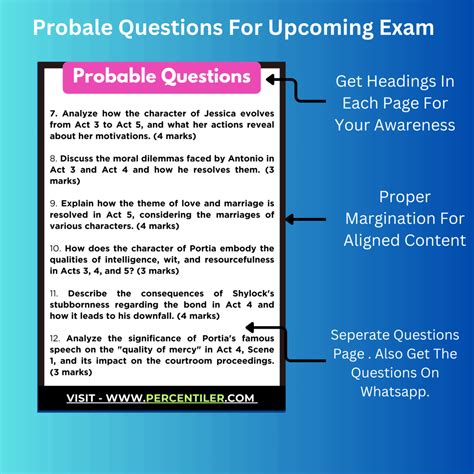 Probale Questions For Upcoming Exam

Probable Questions

7. Analyze how the character of Jessica evolves from Act 3 to Act 5, and what her actions reveal about her motivations. (4 marks)

8. Discuss the moral dilemmas faced by Antonio in Act 3 and Act 4 and how he resolves them. (3 marks)

9. Explain how the theme of love and marriage is resolved in Act 5, considering the marriages of various characters. (4 marks)

10. How does the character of Portia embody the qualities of intelligence, wit, and resourcefulness in Acts 3, 4, and 5? (3 marks)

11. Describe the consequences of Shylock's stubbornness regarding the bond in Act 4 and how it leads to his downfall. (4 marks)

12. Analyze the significance of Portia's famous speech on the "quality of mercy" in Act 4, Scene 1, and its impact on the courtroom proceedings. (3 marks)

VISIT - WWW.PERCENTILER.COM

Get Headings In Each Page For Your Awareness

Proper Margination For Aligned Content

Seperate Questions Page . Also Get The Questions On Whatsapp.